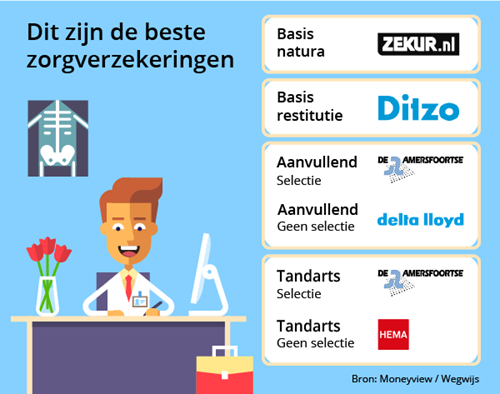 Dit zijn de beste zorgverzekeringen

Basis natura

ZEKUR.nl

Basis restitutie

Ditzo

Aanvullend
Selectie

DE AMERSFOORTSE

Aanvullend
Geen selectie

delta lloyd

Tandarts
Selectie

DE AMERSFOORTSE

Tandarts
Geen selectie

HEMA

Bron: Moneyview / Wegwijs